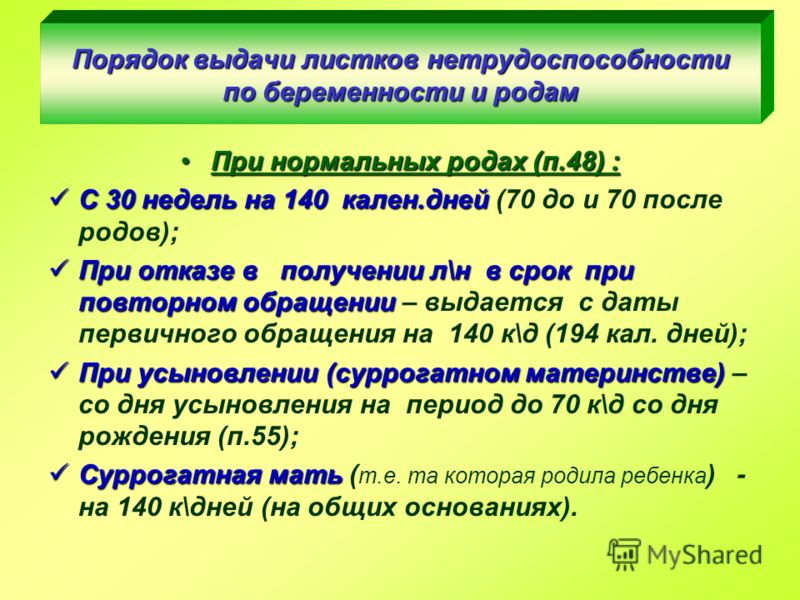 Порядок выдачи листков нетрудоспособности по беременности и родам

• При нормальных родах (п.48) :

✓ С 30 недель на 140 кален.дней (70 до и 70 после родов);

✓ При отказе в получении л\н в срок при повторном обращении – выдается с даты первичного обращения на 140 к\д (194 кал. дней);

✓ При усыновлении (суррогатном материнстве) – со дня усыновления на период до 70 к\д со дня рождения (п.55);

✓ Суррогатная мать (т.е. та которая родила ребенка) - на 140 к\дней (на общих основаниях).

MyShared